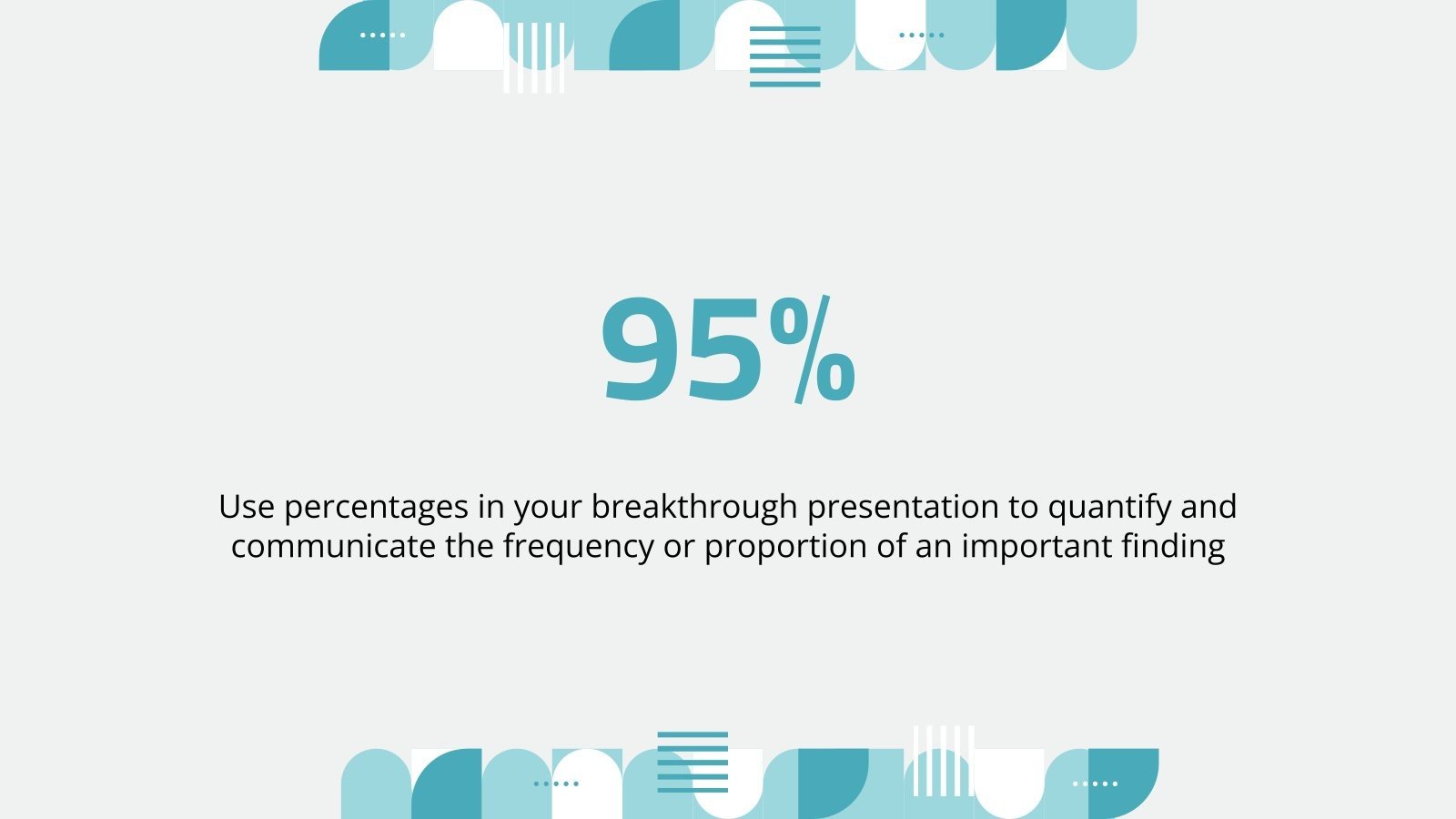 95%

Use percentages in your breakthrough presentation to quantify and communicate the frequency or proportion of an important finding